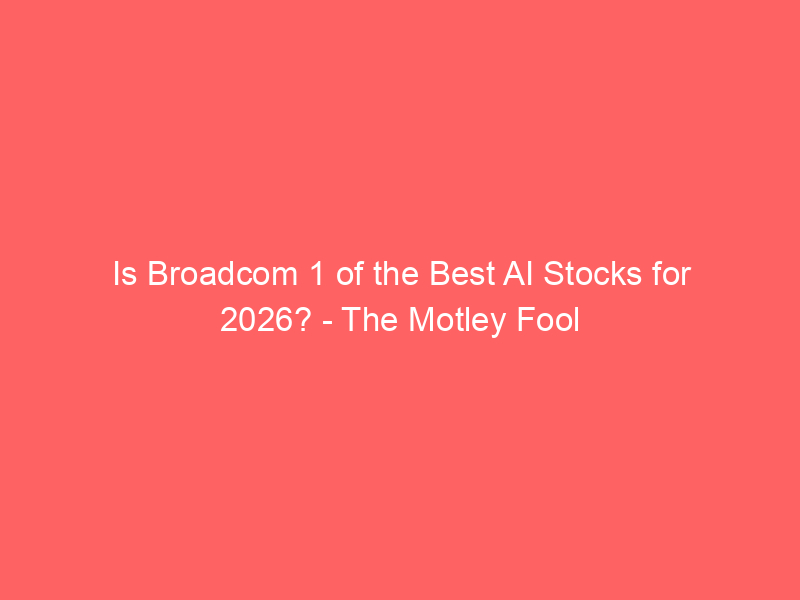 Is Broadcom 1 of the Best AI Stocks for 2026? - The Motley Fool